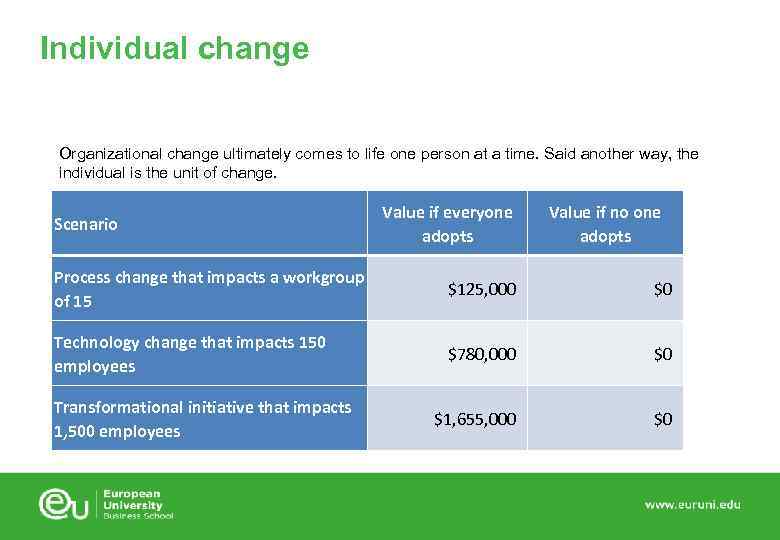 Individual change

Organizational change ultimately comes to life one person at a time. Said another way, the individual is the unit of change.

| Scenario | Value if everyone adopts | Value if no one adopts |
|---|---|---|
| Process change that impacts a workgroup of 15 | \$125,000 | \$0 |
| Technology change that impacts 150 employees | \$780,000 | \$0 |
| Transformational initiative that impacts 1,500 employees | \$1,655,000 | \$0 |

eu European University Business School

www.euruni.edu